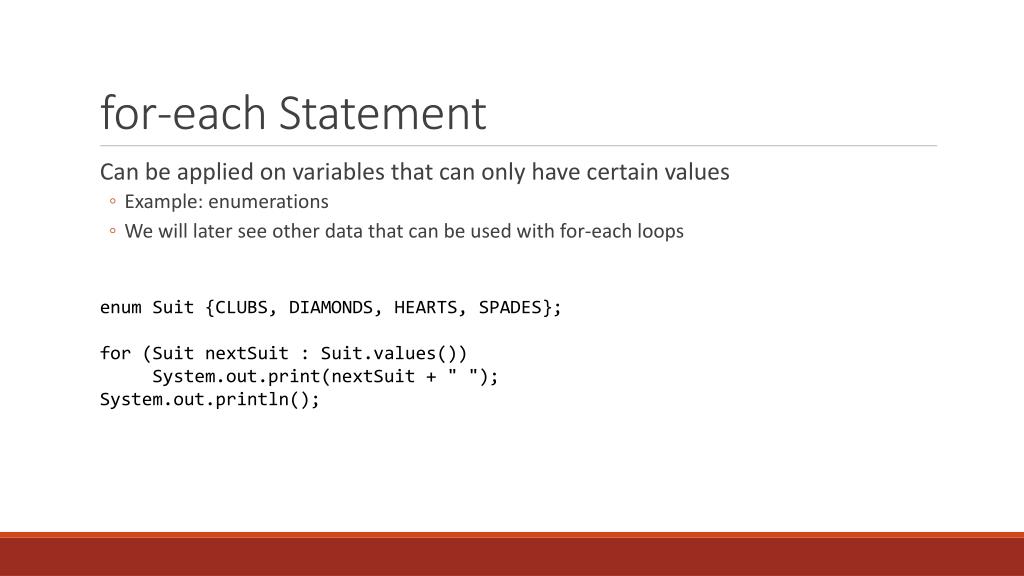 for-each Statement

Can be applied on variables that can only have certain values

◦ Example: enumerations

◦ We will later see other data that can be used with for-each loops

enum Suit {CLUBS, DIAMONDS, HEARTS, SPADES};

for (Suit nextSuit : Suit.values())
     System.out.print(nextSuit + " ");
System.out.println();